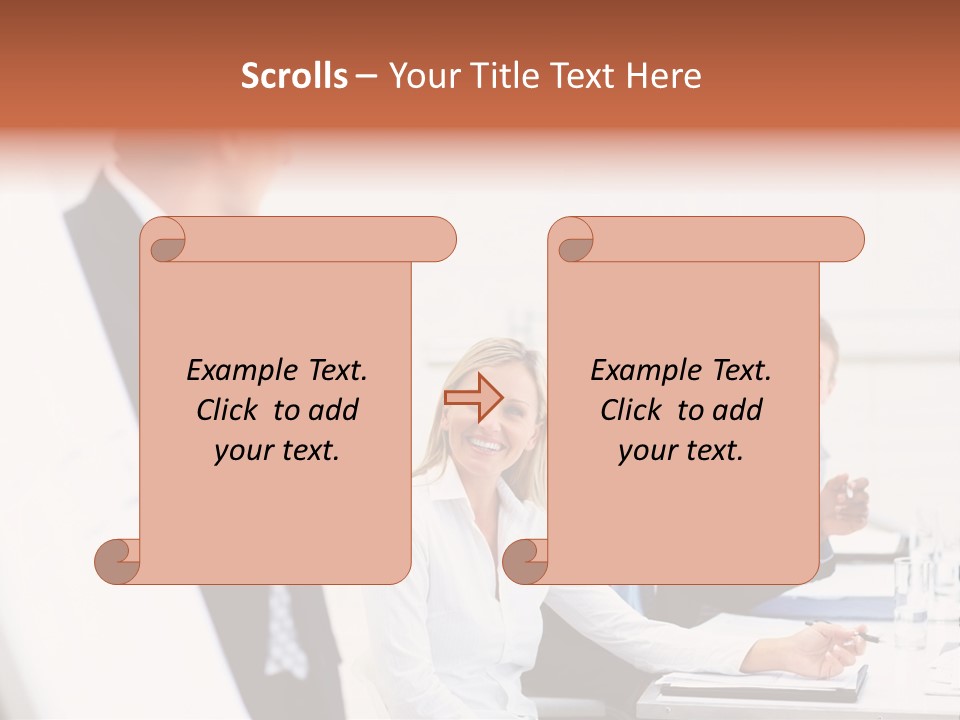 Scrolls – Your Title Text Here

Example Text. Click to add your text.

Example Text. Click to add your text.